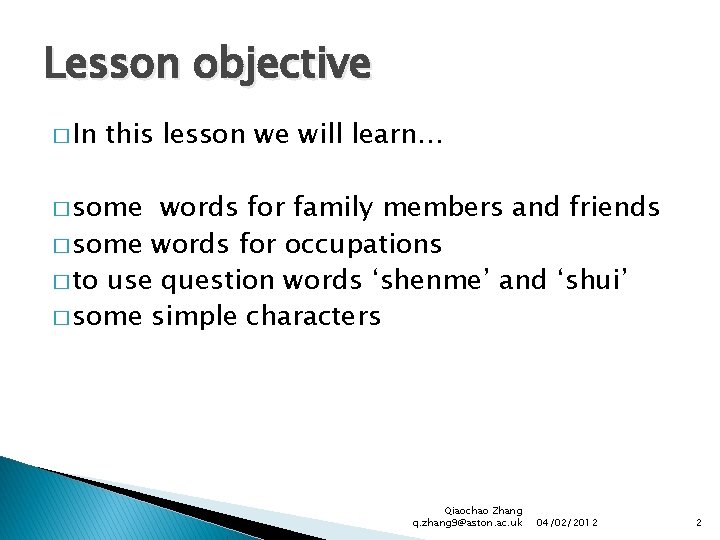 Lesson objective

□ In this lesson we will learn…

□ some words for family members and friends
□ some words for occupations
□ to use question words ‘shenme’ and ‘shui’
□ some simple characters

Qiaochao Zhang
q.zhang9@aston.ac.uk 04/02/2012 2